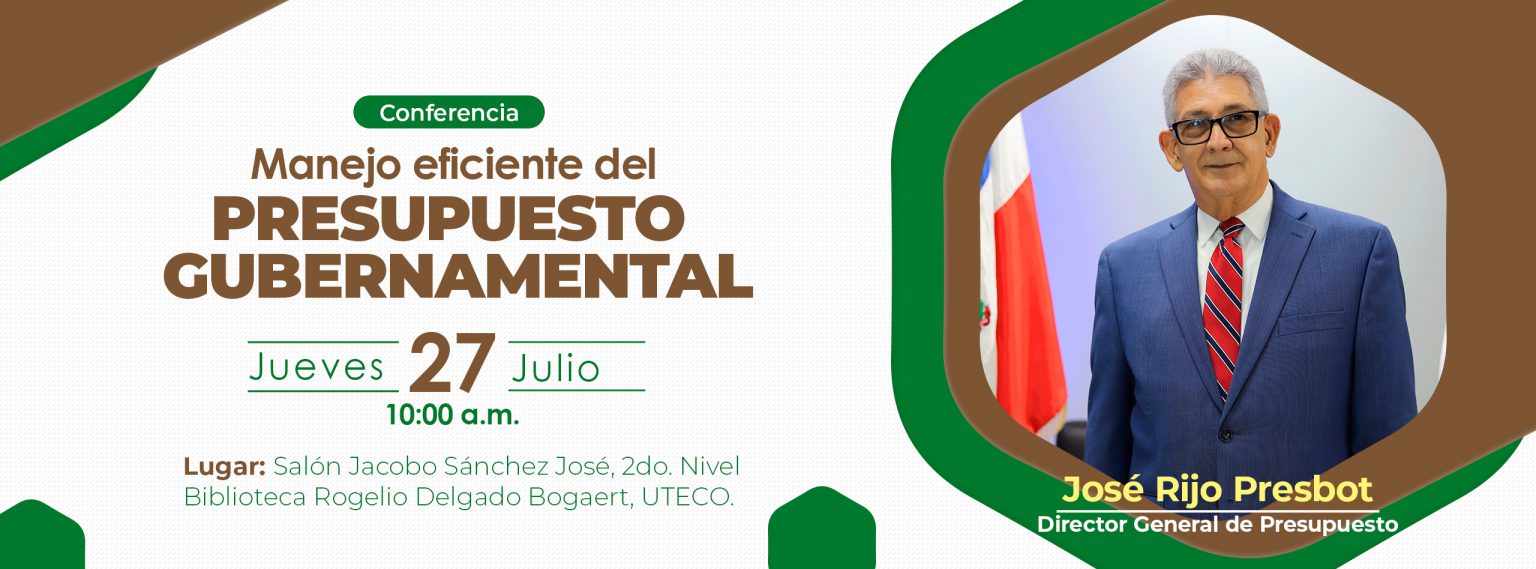 Conferencia

Manejo eficiente del
PRESUPUESTO GUBERNAMENTAL

Jueves 27 Julio
10:00 a.m.

Lugar: Salón Jacobo Sánchez José, 2do. Nivel Biblioteca Rogelio Delgado Bogaert, UTECO.

José Rijo Presbot
Director General de Presupuesto